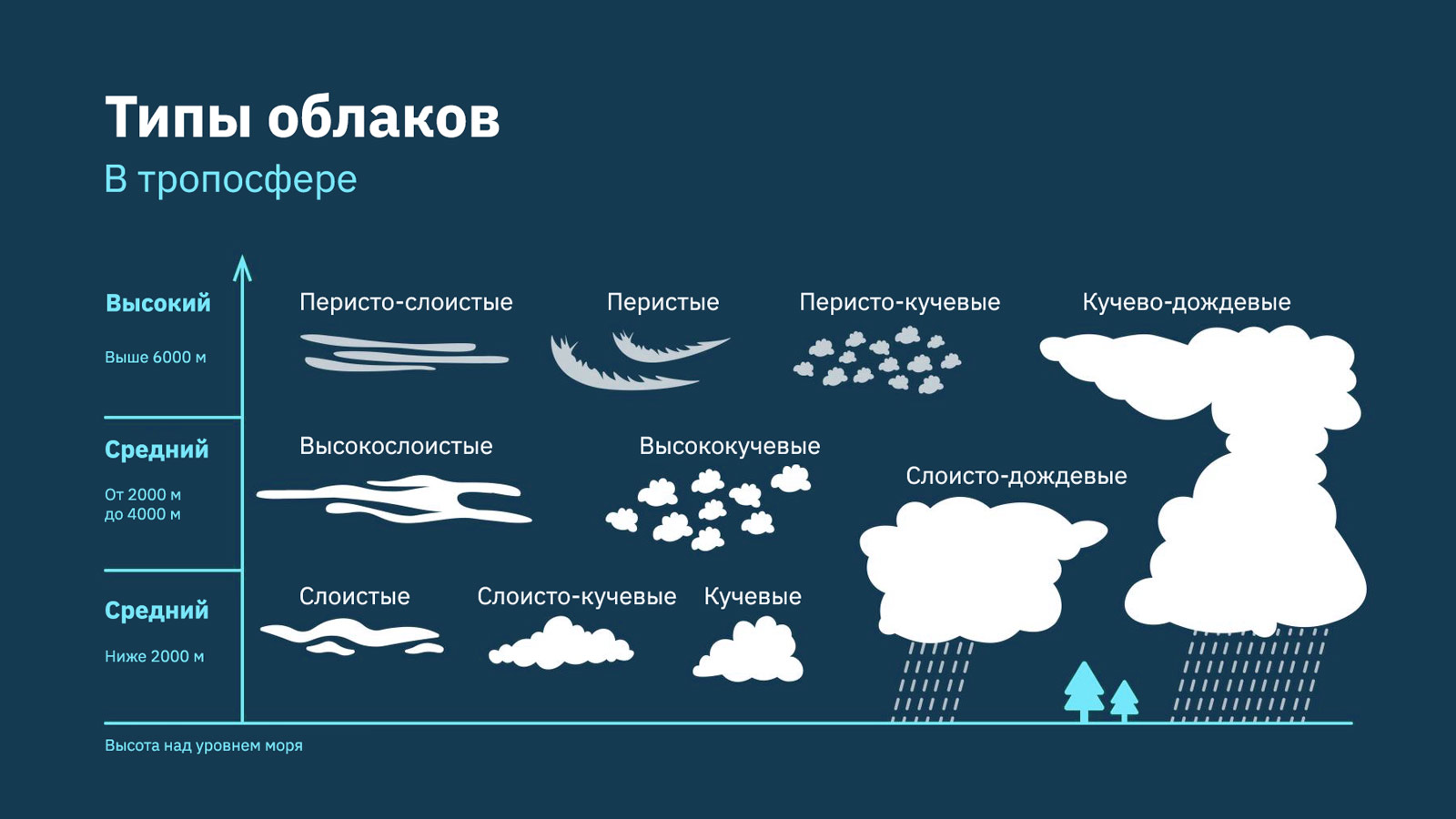 Типы облаков
В тропосфере

Высокий
Выше 6000 м

Перисто-слоистые
Перистые
Перисто-кучевые
Кучево-дождевые

Средний
От 2000 м до 4000 м

Высокослоистые
Высококучевые
Слоисто-дождевые

Средний
Ниже 2000 м

Слоистые
Слоисто-кучевые
Кучевые

Высота над уровнем моря